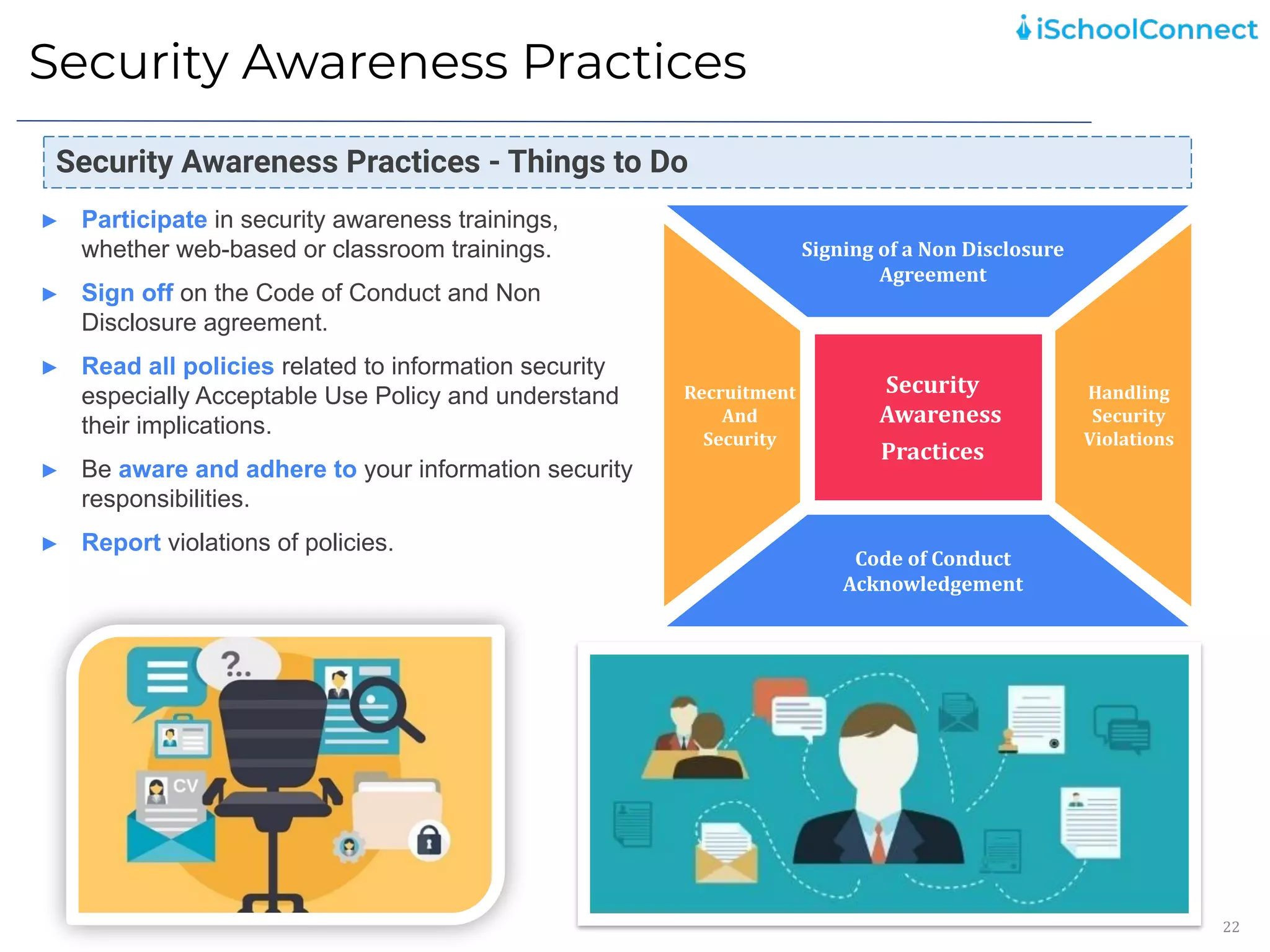 iSchoolConnect

Security Awareness Practices

Security Awareness Practices - Things to Do

▶ Participate in security awareness trainings, whether web-based or classroom trainings.

▶ Sign off on the Code of Conduct and Non Disclosure agreement.

▶ Read all policies related to information security especially Acceptable Use Policy and understand their implications.

▶ Be aware and adhere to your information security responsibilities.

▶ Report violations of policies.

Signing of a Non Disclosure Agreement

Recruitment And Security

Security Awareness Practices

Handling Security Violations

Code of Conduct Acknowledgement

?..

CV

22